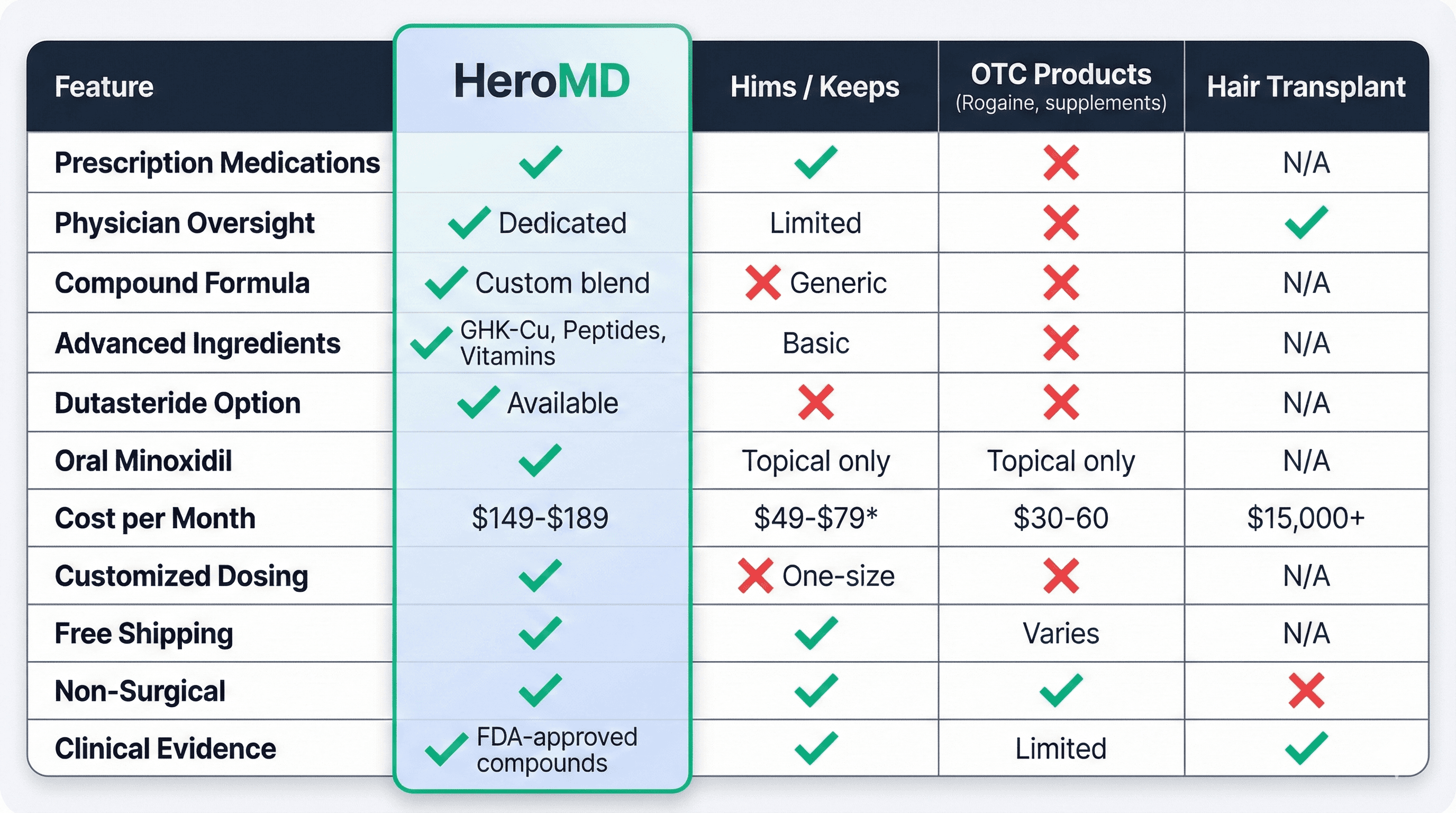 | Feature | HeroMD | Hims / Keeps | OTC Products (Rogaine, supplements) | Hair Transplant |
|---|---|---|---|---|
| Prescription Medications | ✓ | ✓ | ✗ | N/A |
| Physician Oversight | ✓ Dedicated | Limited | ✗ | ✓ |
| Compound Formula | ✓ Custom blend | ✗ Generic | ✗ | N/A |
| Advanced Ingredients | ✓ GHK-Cu, Peptides, Vitamins | Basic | ✗ | N/A |
| Dutasteride Option | ✓ Available | ✗ | ✗ | N/A |
| Oral Minoxidil | ✓ | Topical only | Topical only | N/A |
| Cost per Month | \$149-\$189 | \$49-\$79* | \$30-60 | \$15,000+ |
| Customized Dosing | ✓ | ✗ One-size | ✗ | N/A |
| Free Shipping | ✓ | ✓ | Varies | N/A |
| Non-Surgical | ✓ | ✓ | ✓ | ✗ |
| Clinical Evidence | ✓ FDA-approved compounds | ✓ | Limited | ✓ |